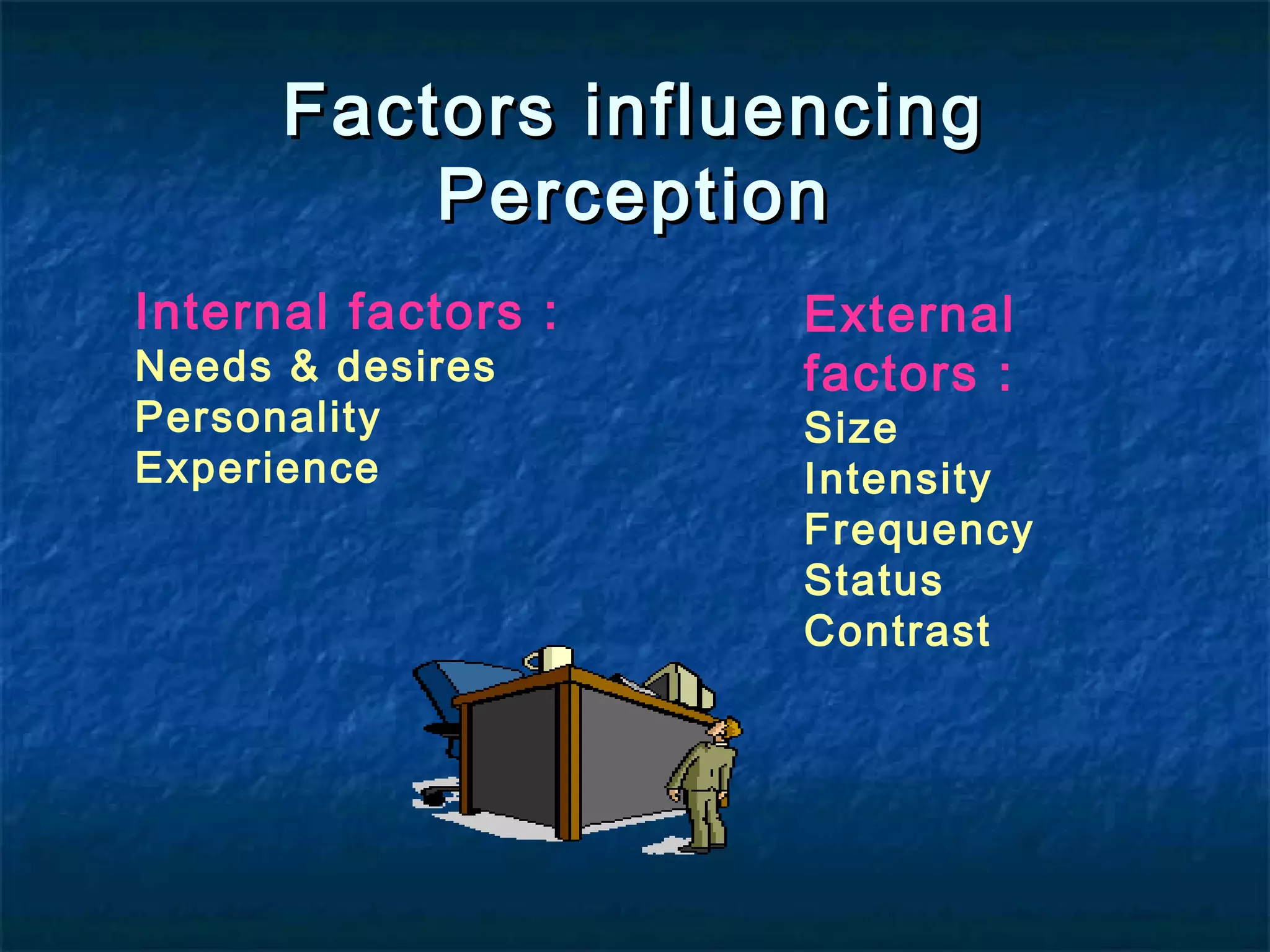 Factors influencing Perception

Internal factors :
Needs & desires
Personality
Experience

External factors :
Size
Intensity
Frequency
Status
Contrast